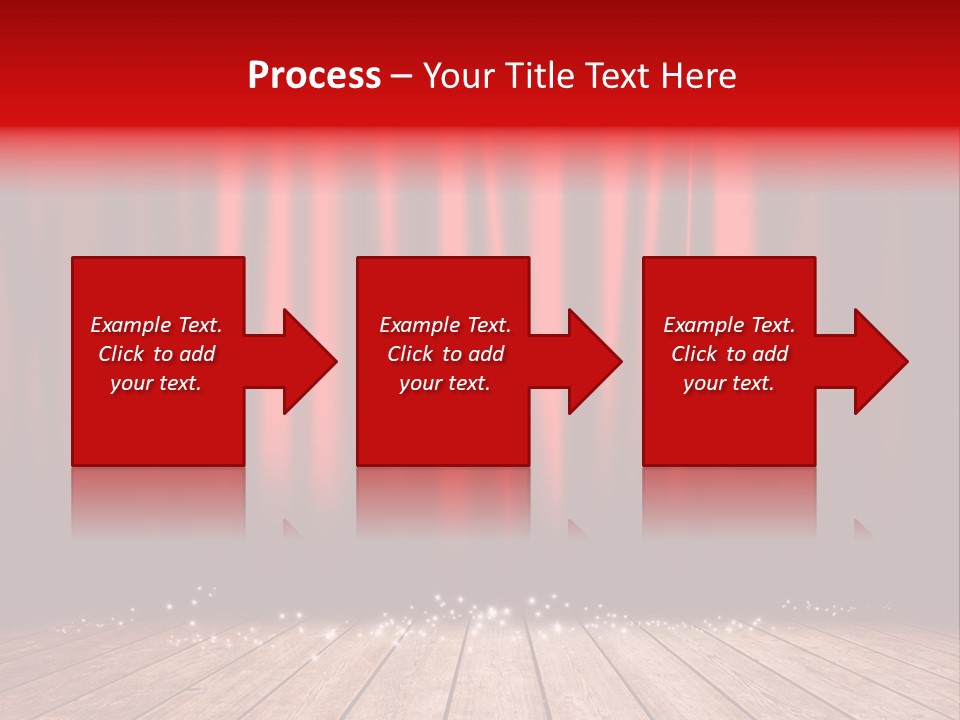 Process – Your Title Text Here

Example Text. Click to add your text.

Example Text. Click to add your text.

Example Text. Click to add your text.